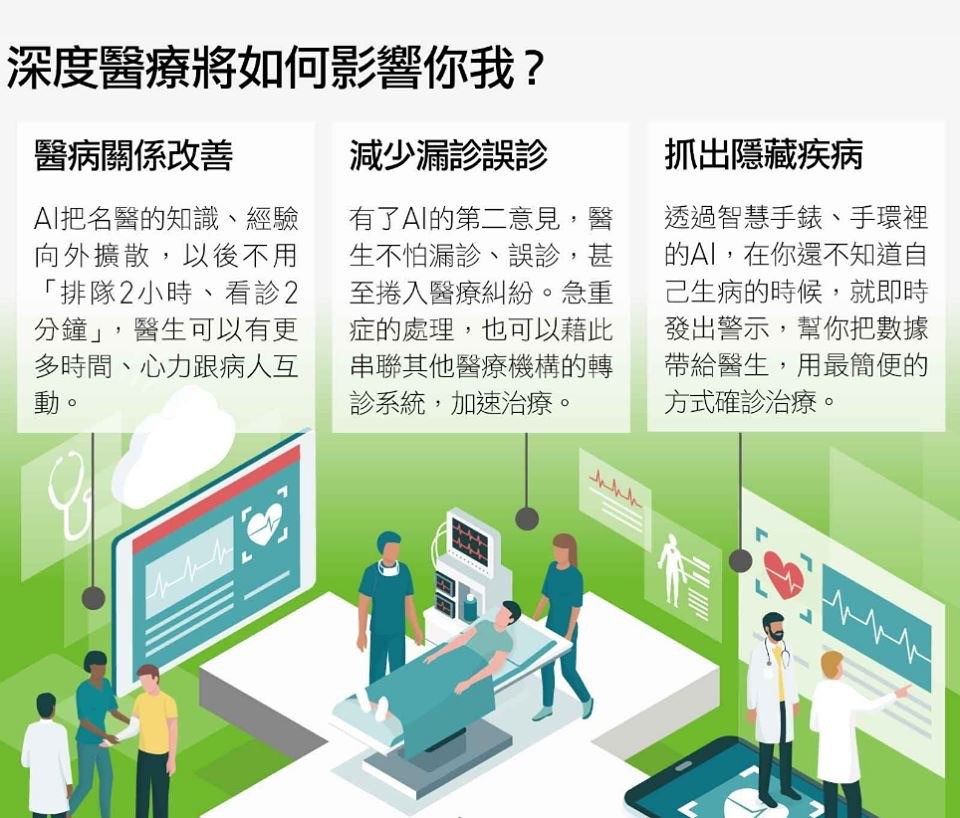 深度醫療將如何影響你我？

醫病關係改善

AI把名醫的知識、經驗向外擴散，以後不用「排隊2小時、看診2分鐘」，醫生可以有更多時間、心力跟病人互動。

減少漏診誤診

有了AI的第二意見，醫生不怕漏診、誤診，甚至捲入醫療糾紛。急重症的處理，也可以藉此串聯其他醫療機構的轉診系統，加速治療。

抓出隱藏疾病

透過智慧手錶、手環裡的AI，在你還不知道自己生病的時候，就即時發出警示，幫你把數據帶給醫生，用最簡便的方式確診治療。